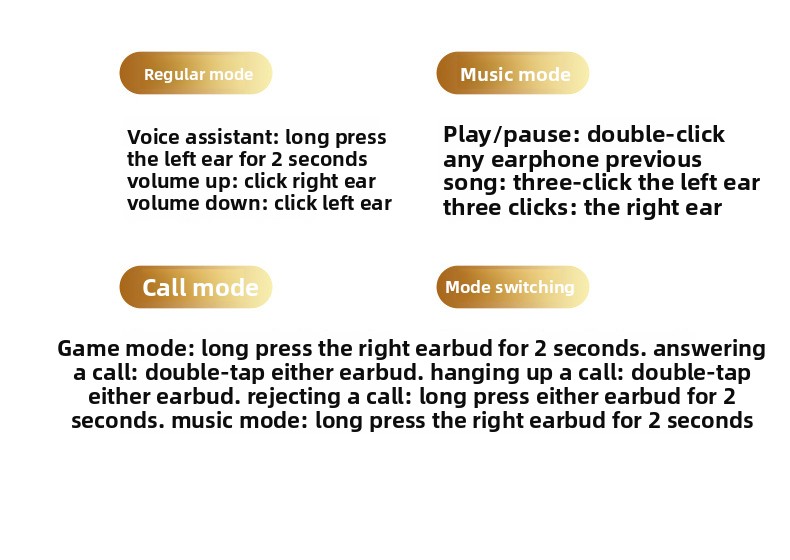 Regular mode

Voice assistant: long press the left ear for 2 seconds volume up: click right ear volume down: click left ear

Music mode

Play/pause: double-click any earphone previous song: three-click the left ear three clicks: the right ear

Call mode

Mode switching

Game mode: long press the right earbud for 2 seconds. answering a call: double-tap either earbud. hanging up a call: double-tap either earbud. rejecting a call: long press either earbud for 2 seconds. music mode: long press the right earbud for 2 seconds